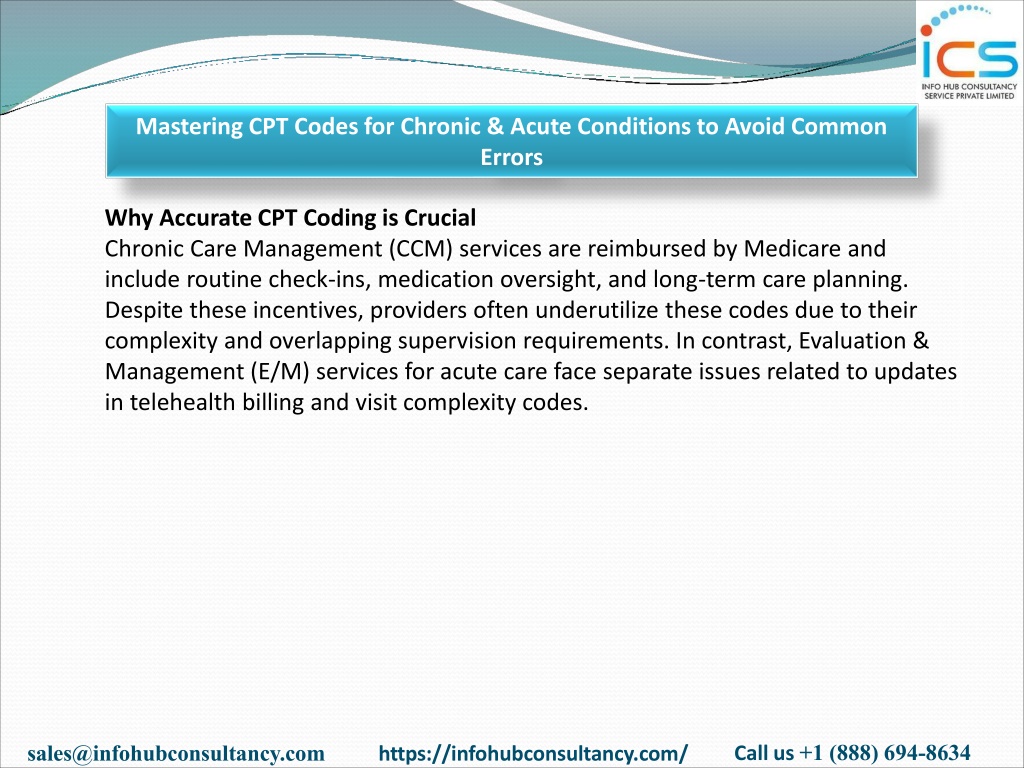 ICS
INFO HUB CONSULTANCY SERVICE PRIVATE LIMITED

Mastering CPT Codes for Chronic & Acute Conditions to Avoid Common Errors

Why Accurate CPT Coding is Crucial
Chronic Care Management (CCM) services are reimbursed by Medicare and include routine check-ins, medication oversight, and long-term care planning. Despite these incentives, providers often underutilize these codes due to their complexity and overlapping supervision requirements. In contrast, Evaluation & Management (E/M) services for acute care face separate issues related to updates in telehealth billing and visit complexity codes.

sales@infohubconsultancy.com https://infohubconsultancy.com/ Call us +1 (888) 694-8634